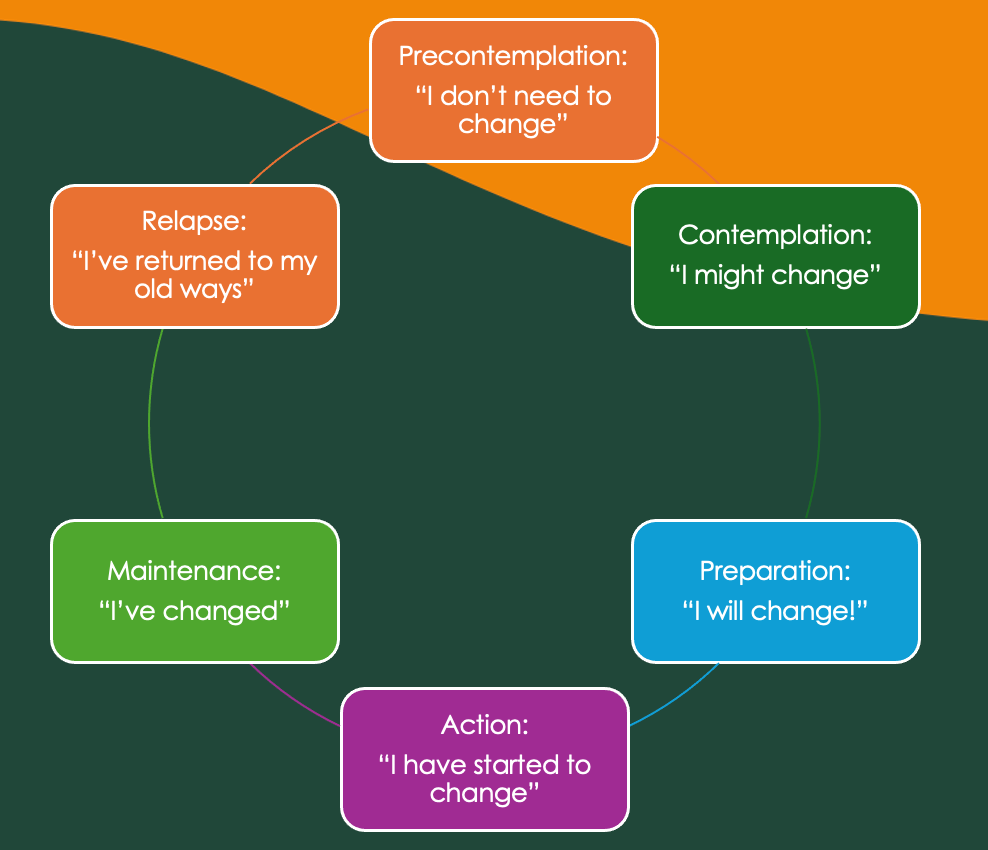 Precontemplation:
“I don’t need to change”

Contemplation:
“I might change”

Preparation:
“I will change!”

Action:
“I have started to change”

Maintenance:
“I’ve changed”

Relapse:
“I’ve returned to my old ways”